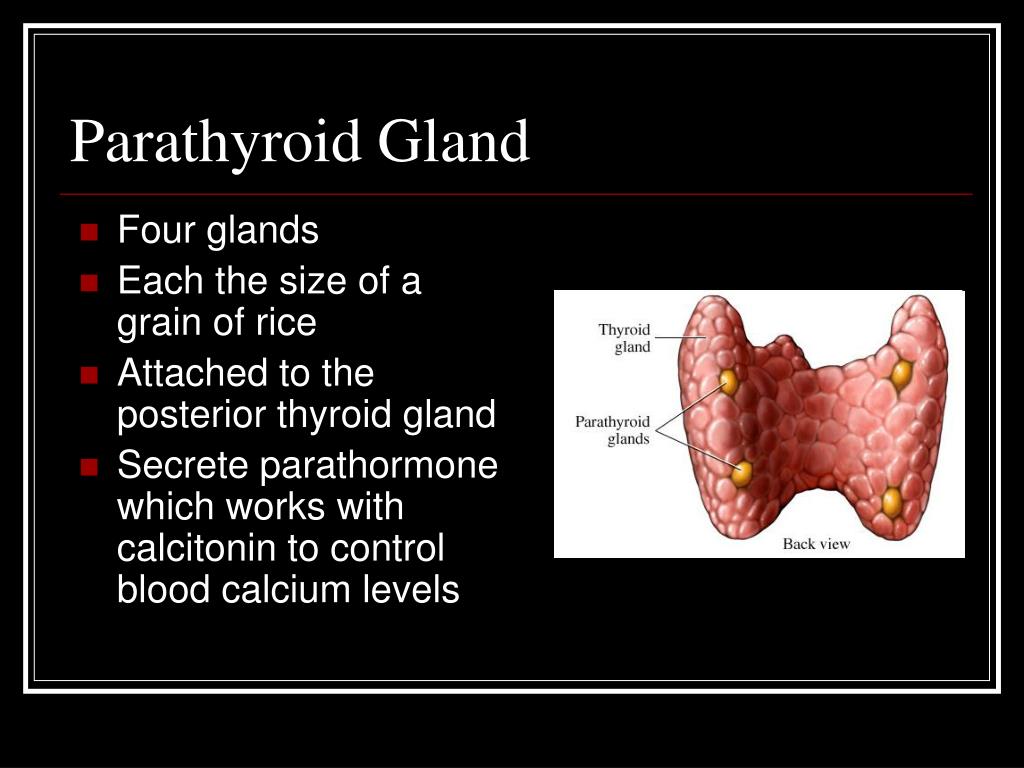 Parathyroid Gland

- Four glands
- Each the size of a grain of rice
- Attached to the posterior thyroid gland
- Secrete parathormone which works with calcitonin to control blood calcium levels

Thyroid gland

Parathyroid glands

Back view